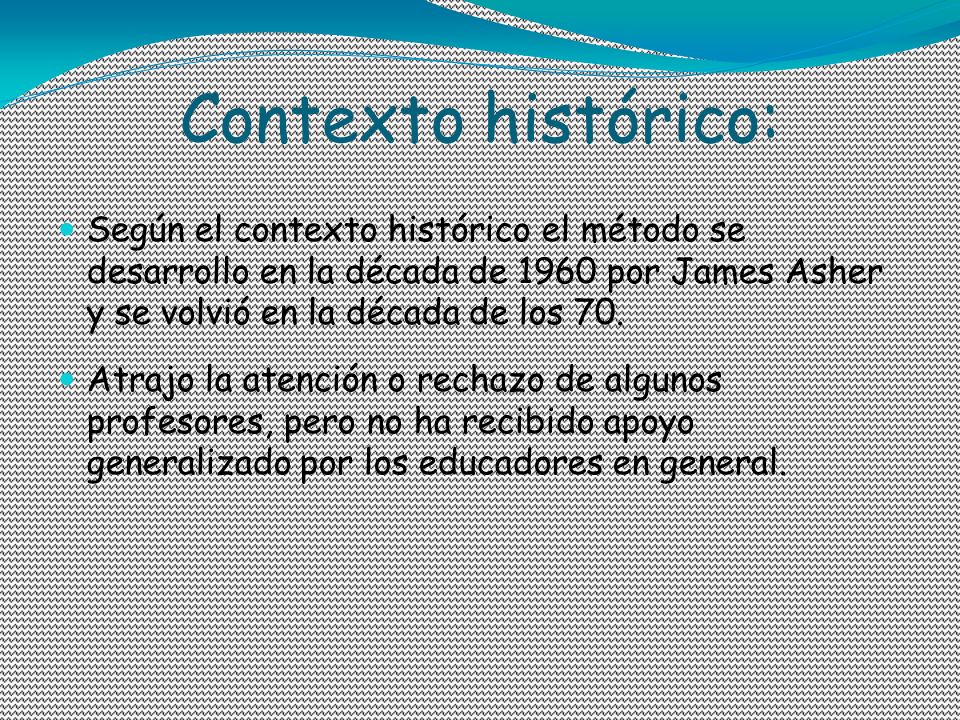 Contexto histórico:

Según el contexto histórico el método se desarrollo en la década de 1960 por James Asher y se volvió en la década de los 70.

Atrajo la atención o rechazo de algunos profesores, pero no ha recibido apoyo generalizado por los educadores en general.